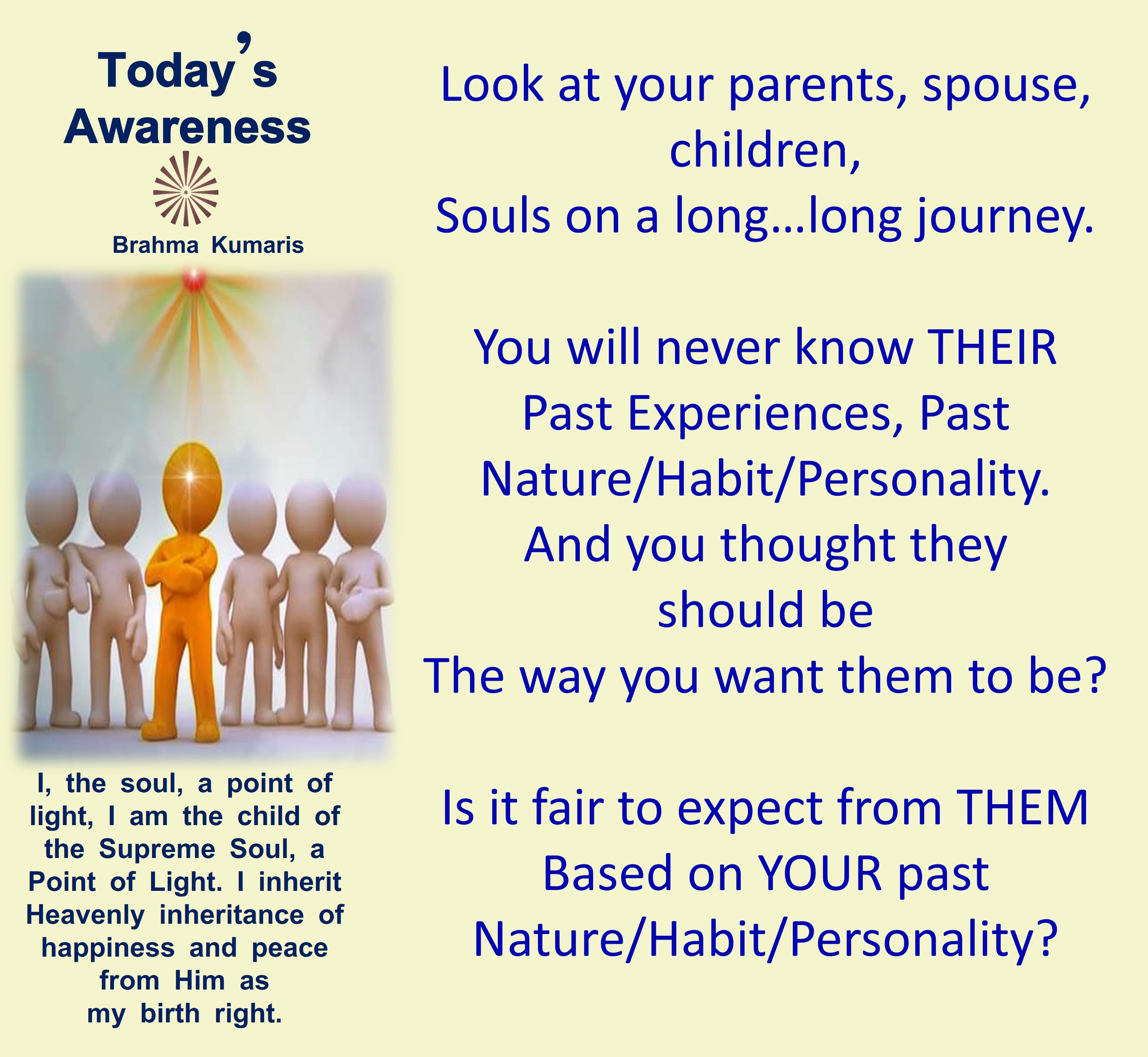 Today's Awareness

Brahma Kumaris

I, the soul, a point of light, I am the child of the Supreme Soul, a Point of Light. I inherit Heavenly inheritance of happiness and peace from Him as my birth right.

Look at your parents, spouse, children,
Souls on a long…long journey.

You will never know THEIR Past Experiences, Past Nature/Habit/Personality.
And you thought they should be
The way you want them to be?

Is it fair to expect from THEM
Based on YOUR past Nature/Habit/Personality?